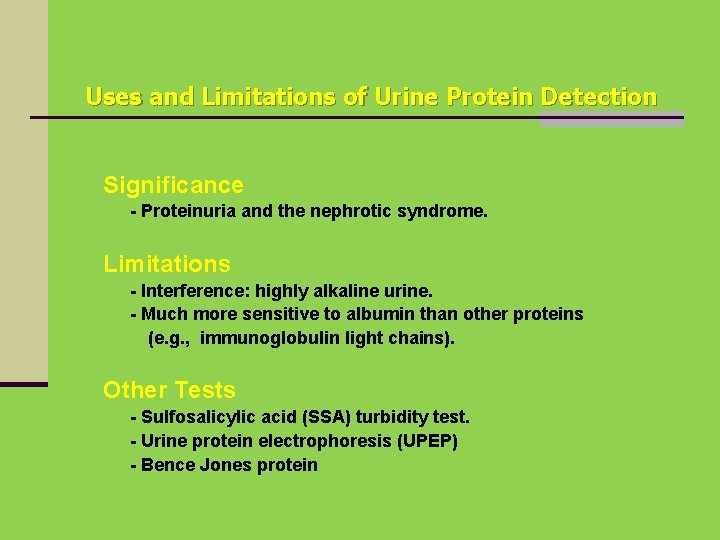 Uses and Limitations of Urine Protein Detection

Significance
- Proteinuria and the nephrotic syndrome.

Limitations
- Interference: highly alkaline urine.
- Much more sensitive to albumin than other proteins (e.g., immunoglobulin light chains).

Other Tests
- Sulfosalicylic acid (SSA) turbidity test.
- Urine protein electrophoresis (UPEP)
- Bence Jones protein